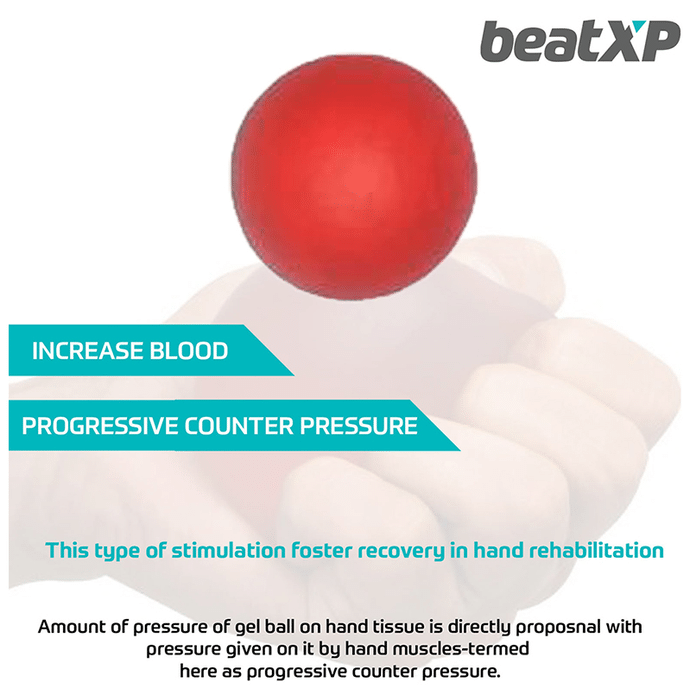 beatXP

INCREASE BLOOD

PROGRESSIVE COUNTER PRESSURE

This type of stimulation foster recovery in hand rehabilitation

Amount of pressure of gel ball on hand tissue is directly proposnal with pressure given on it by hand muscles-termed here as progressive counter pressure.